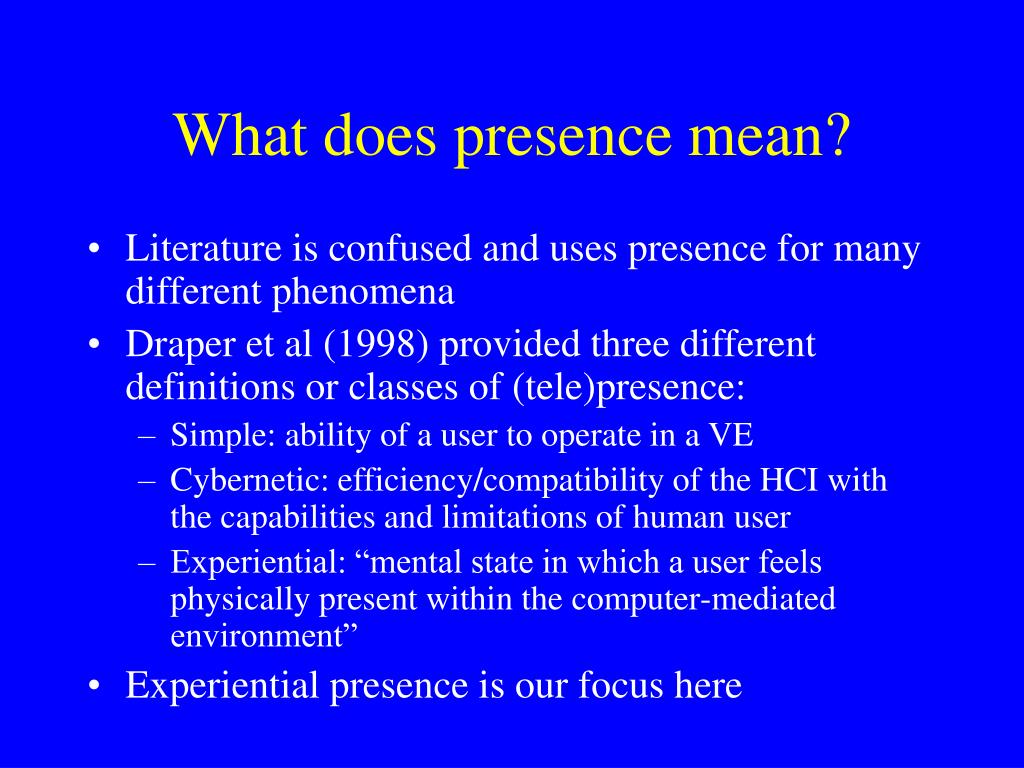 What does presence mean?

• Literature is confused and uses presence for many different phenomena
• Draper et al (1998) provided three different definitions or classes of (tele)presence:
– Simple: ability of a user to operate in a VE
– Cybernetic: efficiency/compatibility of the HCI with the capabilities and limitations of human user
– Experiential: “mental state in which a user feels physically present within the computer-mediated environment”
• Experiential presence is our focus here